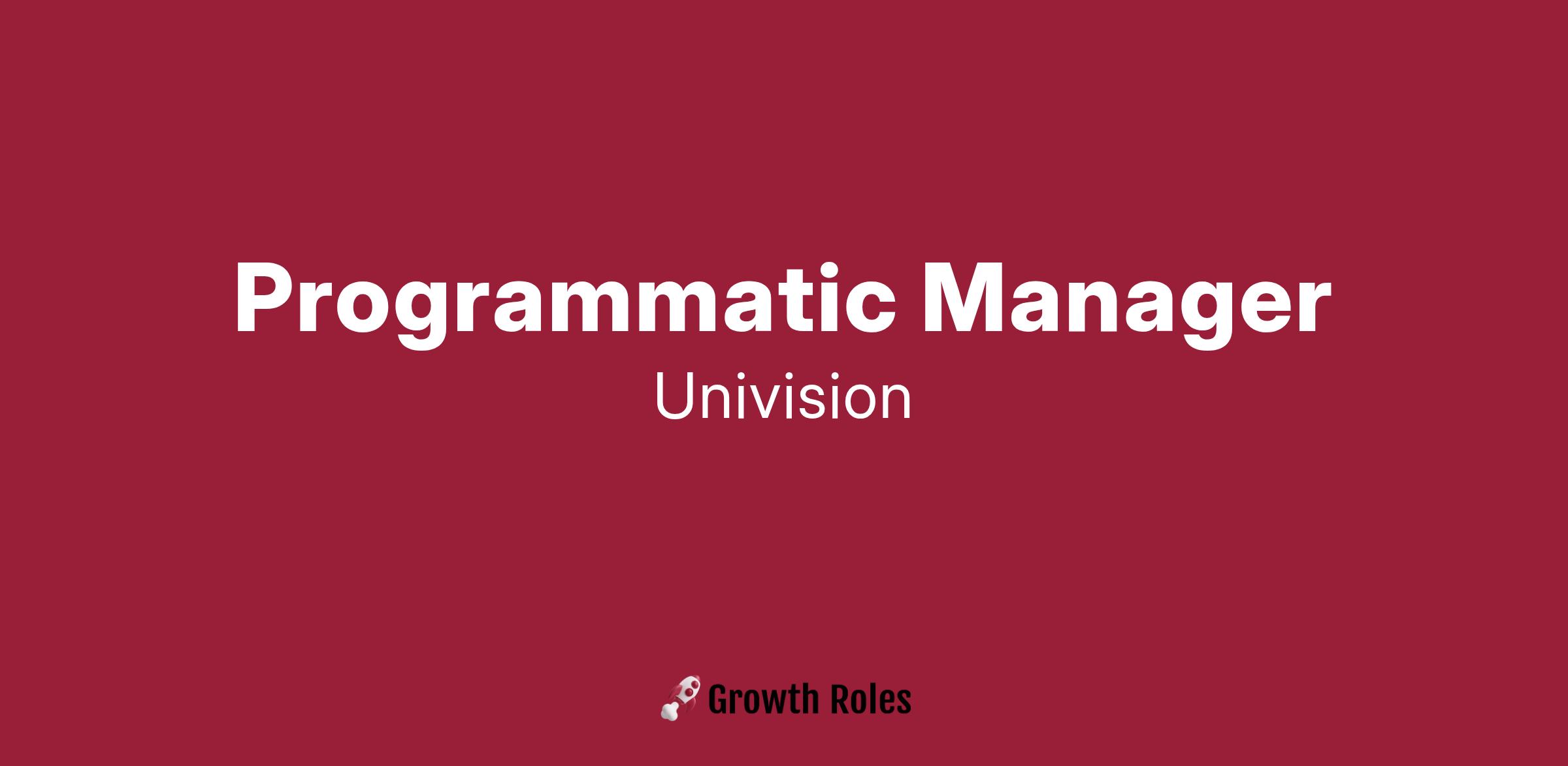 Programmatic Manager
Univision

Growth Roles